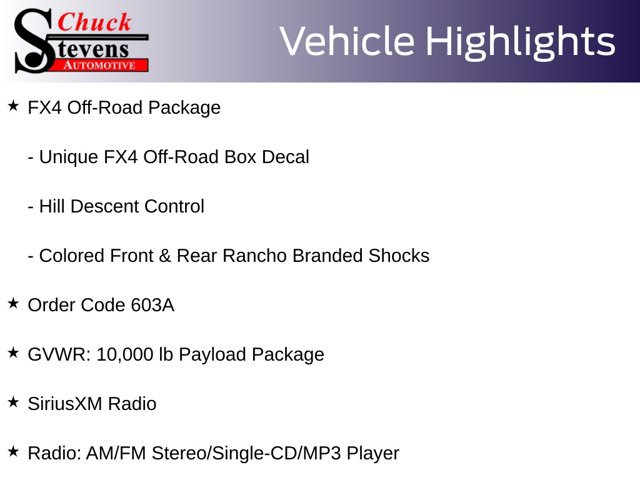 Chuck Stevens AUTOMOTIVE

Vehicle Highlights

★ FX4 Off-Road Package

- Unique FX4 Off-Road Box Decal

- Hill Descent Control

- Colored Front & Rear Rancho Branded Shocks

★ Order Code 603A

★ GVWR: 10,000 lb Payload Package

★ SiriusXM Radio

★ Radio: AM/FM Stereo/Single-CD/MP3 Player